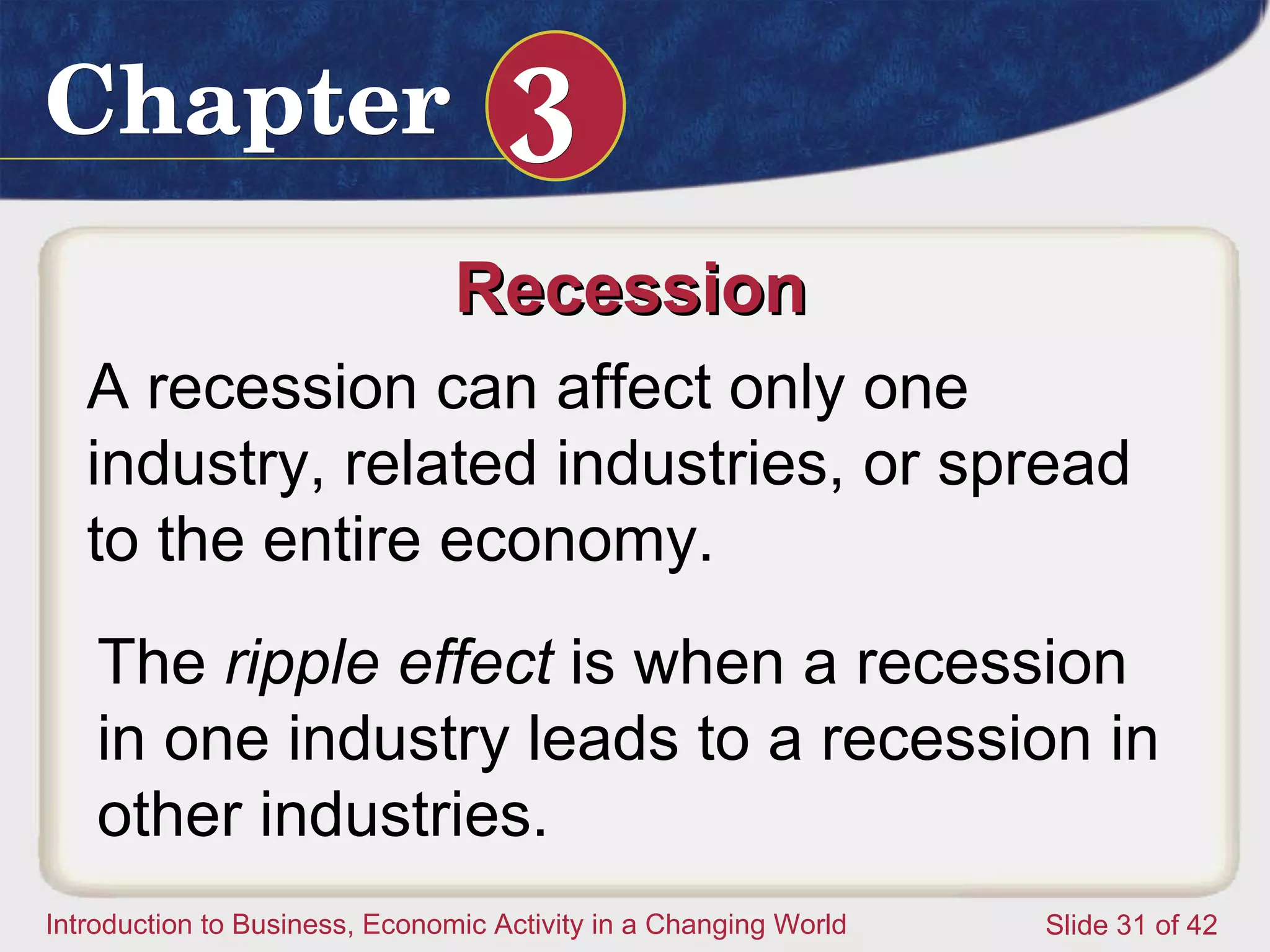 Chapter 3

Recession

A recession can affect only one industry, related industries, or spread to the entire economy.

The ripple effect is when a recession in one industry leads to a recession in other industries.

Introduction to Business, Economic Activity in a Changing World

Slide 31 of 42